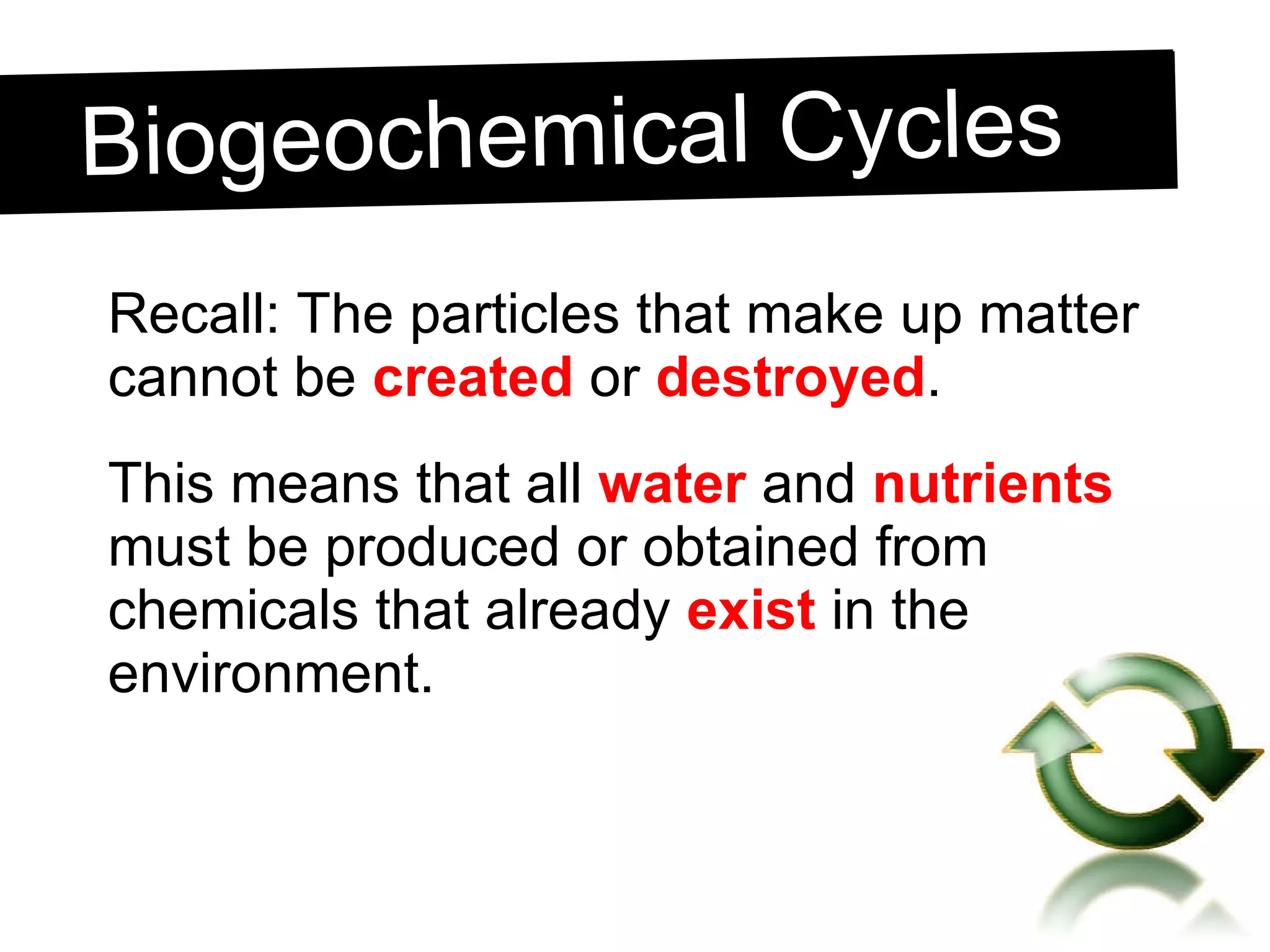 Biogeochemical Cycles

Recall: The particles that make up matter cannot be created or destroyed.

This means that all water and nutrients must be produced or obtained from chemicals that already exist in the environment.